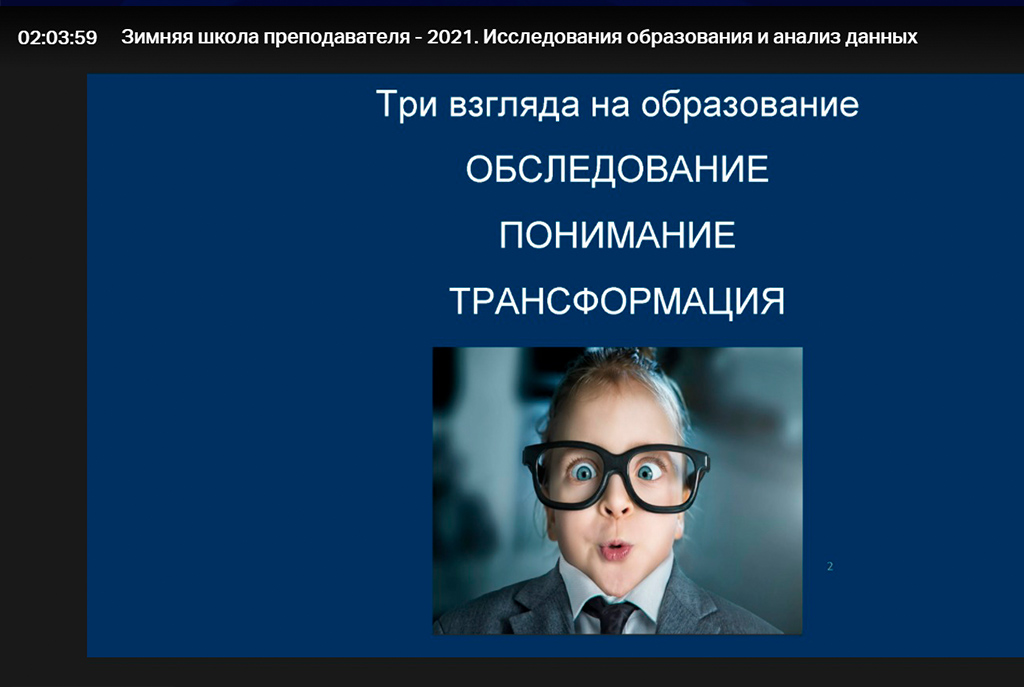 02:03:59 Зимняя школа преподавателя - 2021. Исследования образования и анализ данных

Три взгляда на образование

ОБСЛЕДОВАНИЕ

ПОНИМАНИЕ

ТРАНСФОРМАЦИЯ

2